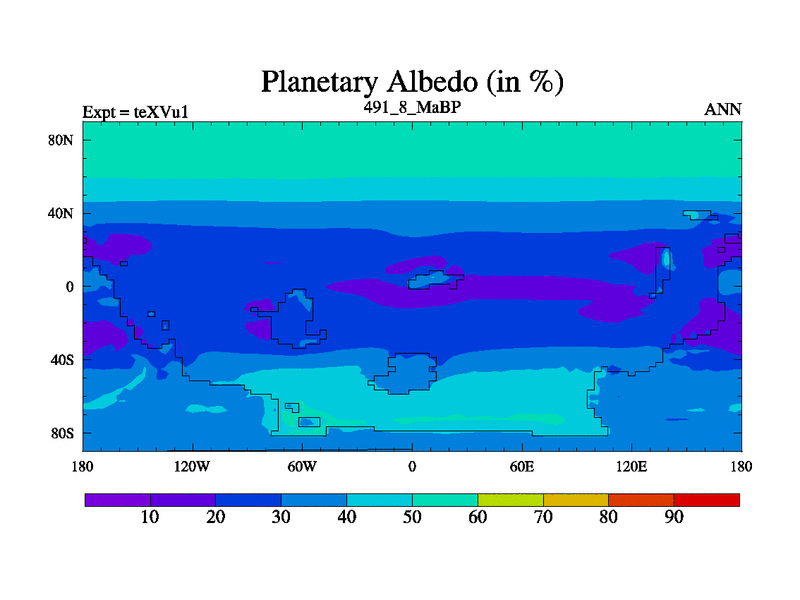 Planetary Albedo (in %)

Expt = teXVu1

491_8_MaBP

ANN

80N

40N

0

40S

80S

180

120W

60W

0

60E

120E

180

10

20

30

40

50

60

70

80

90